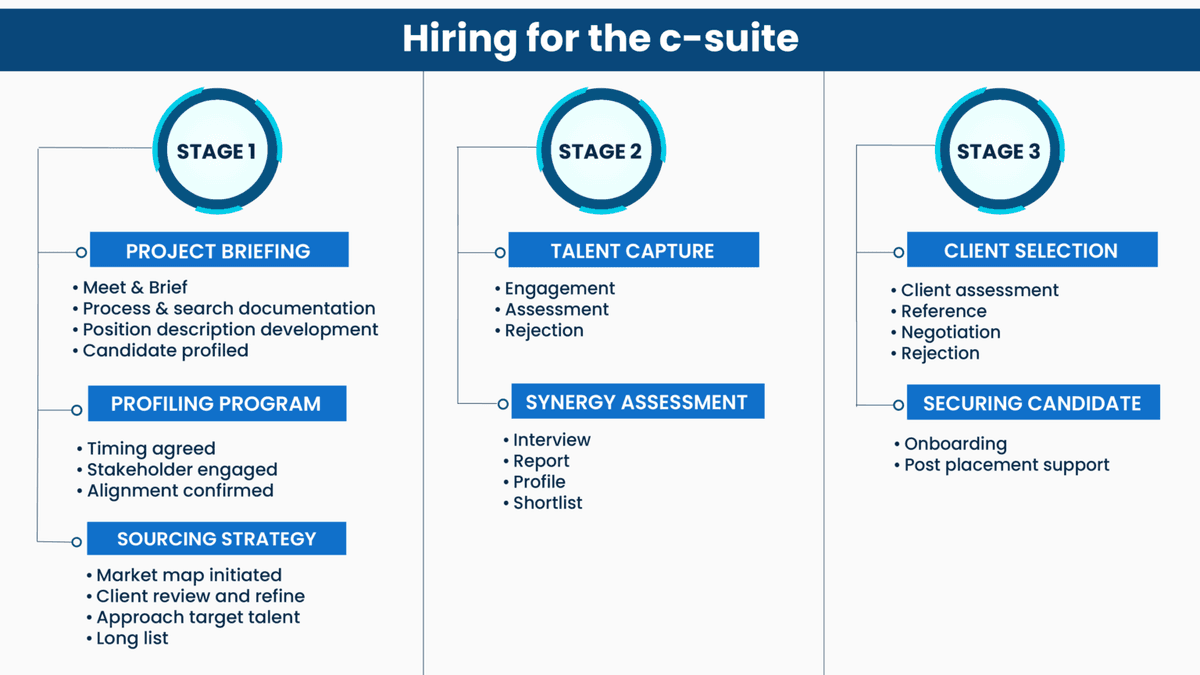 Hiring for the c-suite

STAGE 1

PROJECT BRIEFING

• Meet & Brief
• Process & search documentation
• Position description development
• Candidate profiled

PROFILING PROGRAM

• Timing agreed
• Stakeholder engaged
• Alignment confirmed

SOURCING STRATEGY

• Market map initiated
• Client review and refine
• Approach target talent
• Long list

STAGE 2

TALENT CAPTURE

• Engagement
• Assessment
• Rejection

SYNERGY ASSESSMENT

• Interview
• Report
• Profile
• Shortlist

STAGE 3

CLIENT SELECTION

• Client assessment
• Reference
• Negotiation
• Rejection

SECURING CANDIDATE

• Onboarding
• Post placement support